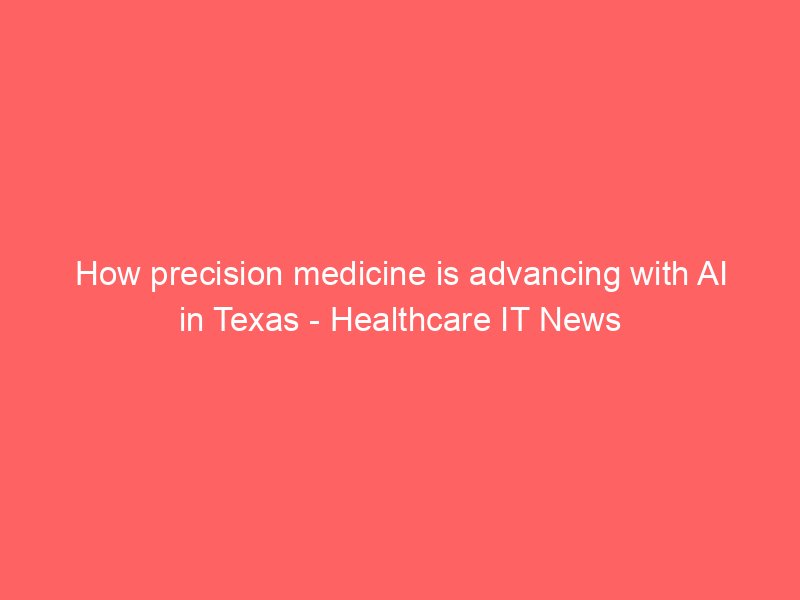 How precision medicine is advancing with AI in Texas - Healthcare IT News